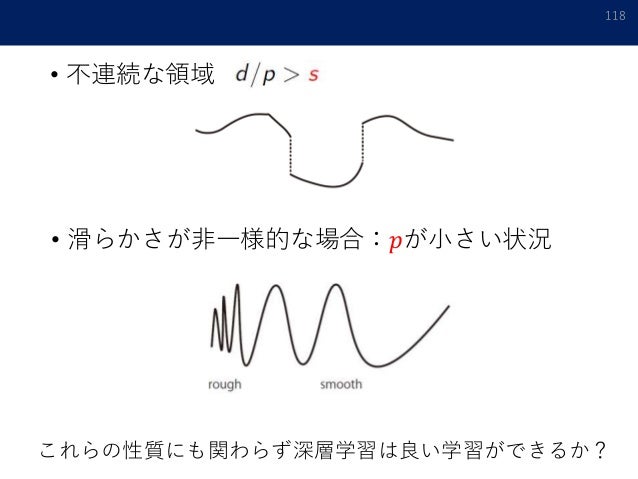 118

• 不連続な領域 $d/p > s$

• 滑らかさが非一様的な場合：$p$が小さい状況

rough smooth

これらの性質にも関わらず深層学習は良い学習ができるか？